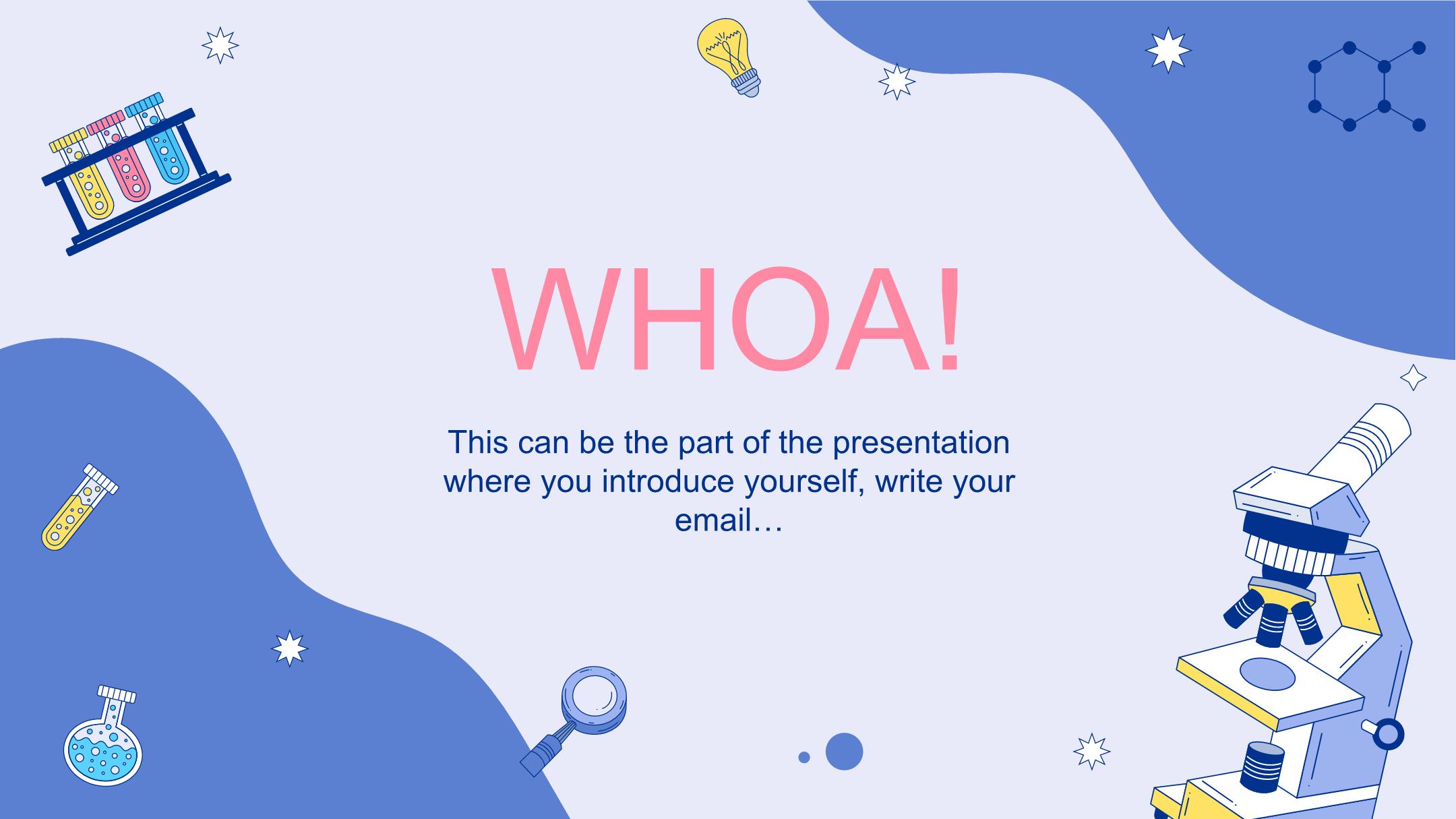 WHOA!

This can be the part of the presentation where you introduce yourself, write your email…